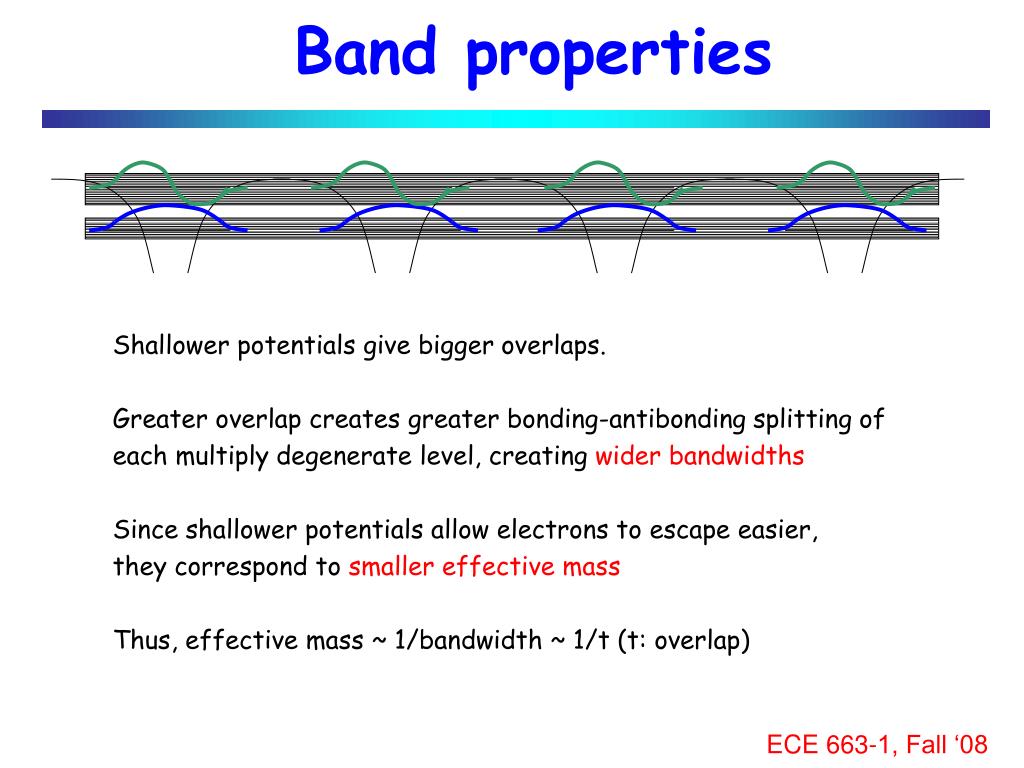 Band properties

Shallower potentials give bigger overlaps.

Greater overlap creates greater bonding-antibonding splitting of each multiply degenerate level, creating wider bandwidths

Since shallower potentials allow electrons to escape easier, they correspond to smaller effective mass

Thus, effective mass ~ 1/bandwidth ~ 1/t (t: overlap)

ECE 663-1, Fall ‘08